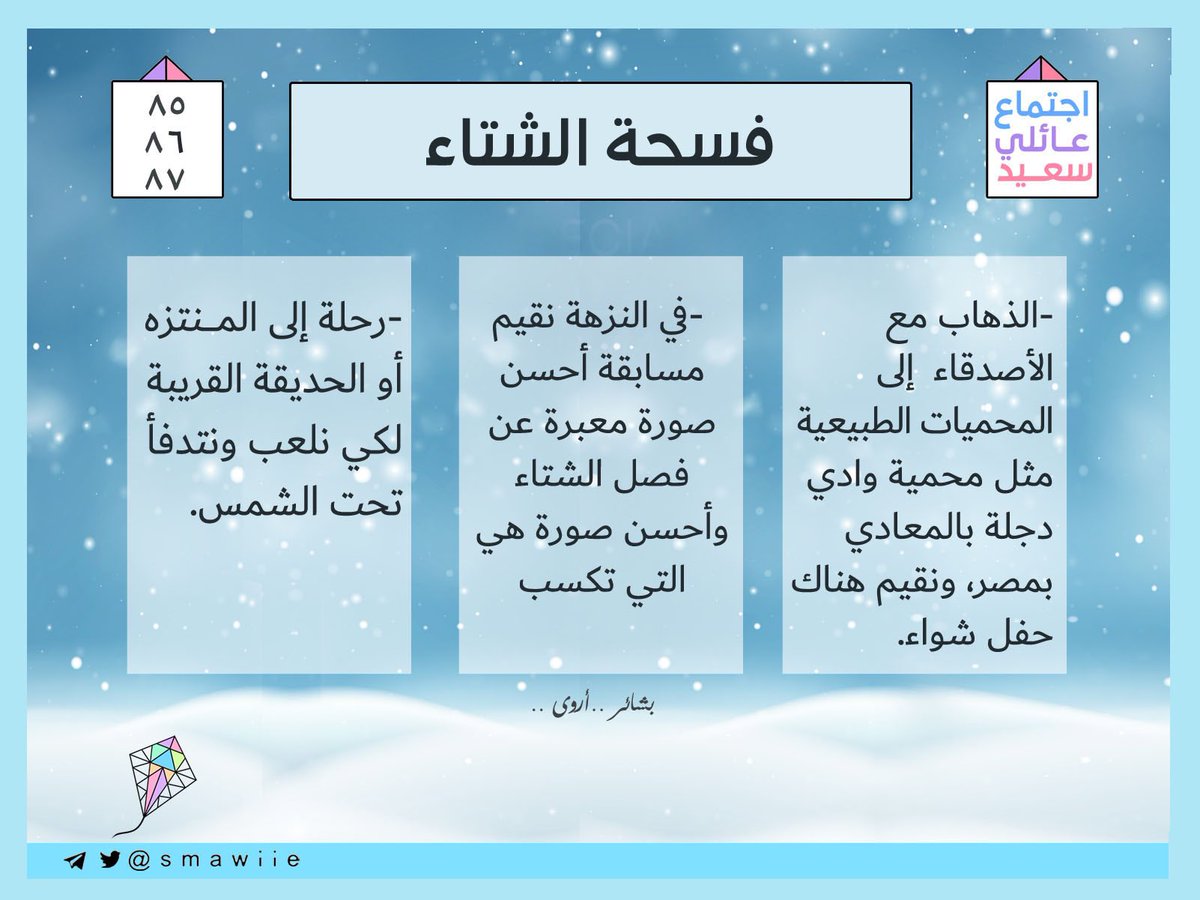 اجتماع
عائلي
سعيد

فسحة الشتاء

٨٥
٨٦
٨٧

-الذهاب مع الأصدقاء إلى المحميات الطبيعية مثل محمية وادي دجلة بالمعادي بمصر، ونقيم هناك حفل شواء.

-في النزهة نقيم مسابقة أحسن صورة معبرة عن فصل الشتاء وأحسن صورة هي التي تكسب

-رحلة إلى المنتزه أو الحديقة القريبة لكي نلعب ونتدفأ تحت الشمس.

بشائر .. أروى ..

@smawiie